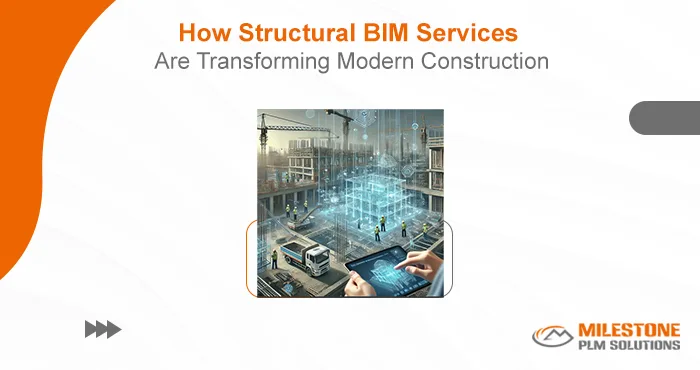 How Structural BIM Services
Are Transforming Modern Construction

MILESTONE
PLM SOLUTIONS